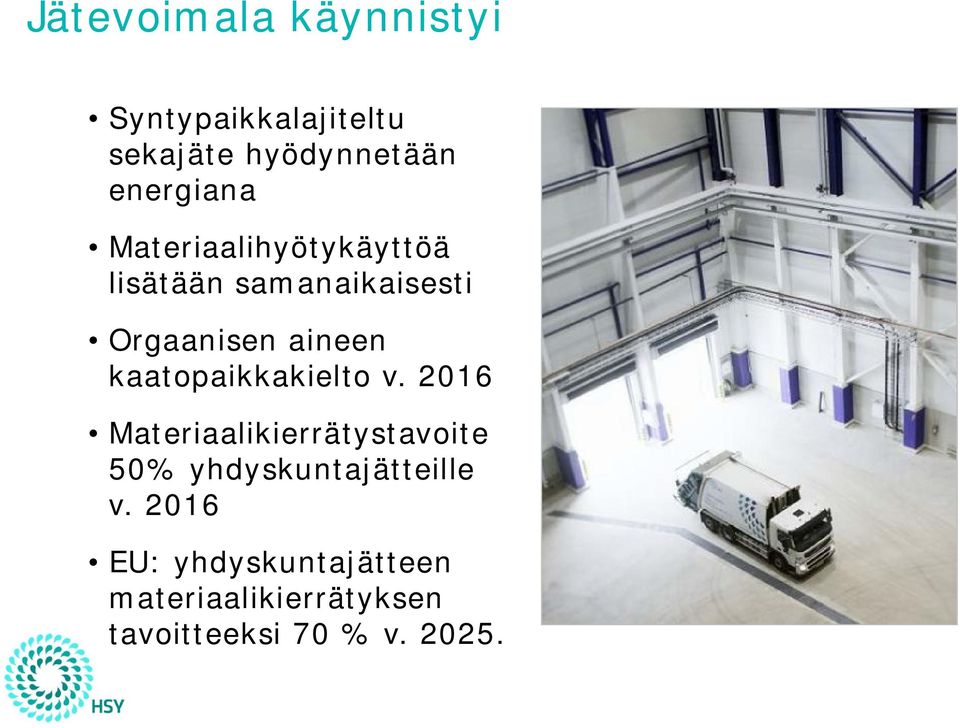 Jätevoimala käynnistyi

• Syntypaikkalajiteltu sekajäte hyödynnetään energiana

• Materiaalihyötykäyttöä lisätään samanaikaisesti

• Orgaanisen aineen kaatopaikkakielto v. 2016

• Materiaalikierrätystavoite 50% yhdyskuntajätteille v. 2016

• EU: yhdyskuntajätteen materiaalikierrätyksen tavoitteeksi 70 % v. 2025.

HSY